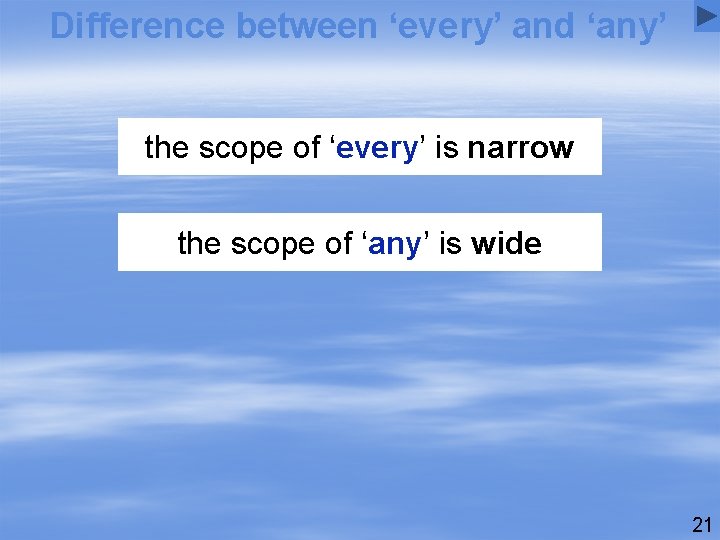 Difference between ‘every’ and ‘any’

the scope of ‘every’ is narrow

the scope of ‘any’ is wide

21